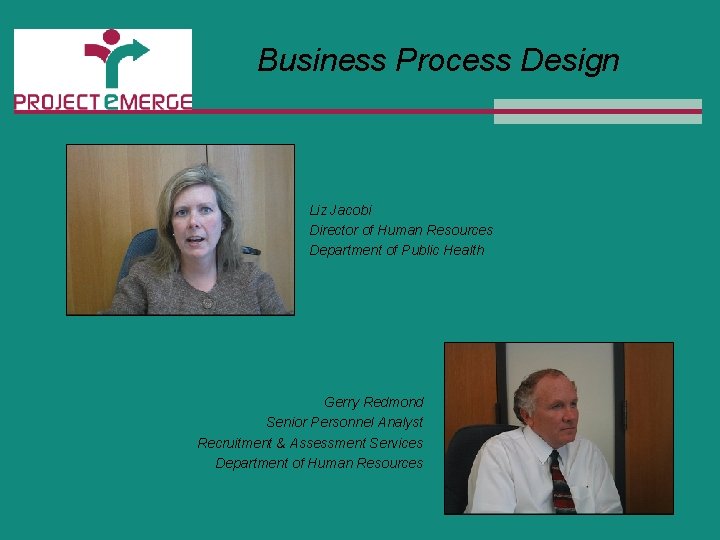 PROJECT eMERGE

Business Process Design

Liz Jacobi
Director of Human Resources
Department of Public Health

Gerry Redmond
Senior Personnel Analyst
Recruitment & Assessment Services
Department of Human Resources